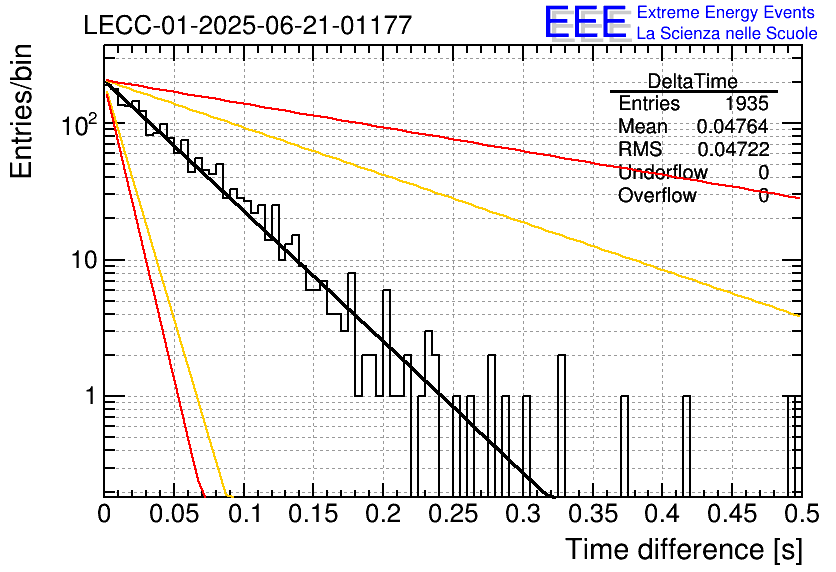 LECC-01-2025-06-21-01177

EEE Extreme Energy Events
La Scienza nelle Scuole

| DeltaTime | |
|---|---|
| Entries | 1935 |
| Mean | 0.04764 |
| RMS | 0.04722 |
| Underflow | 0 |
| Overflow | 0 |

Entries/bin

$10^2$

10

1

0 0.05 0.1 0.15 0.2 0.25 0.3 0.35 0.4 0.45 0.5

Time difference [s]